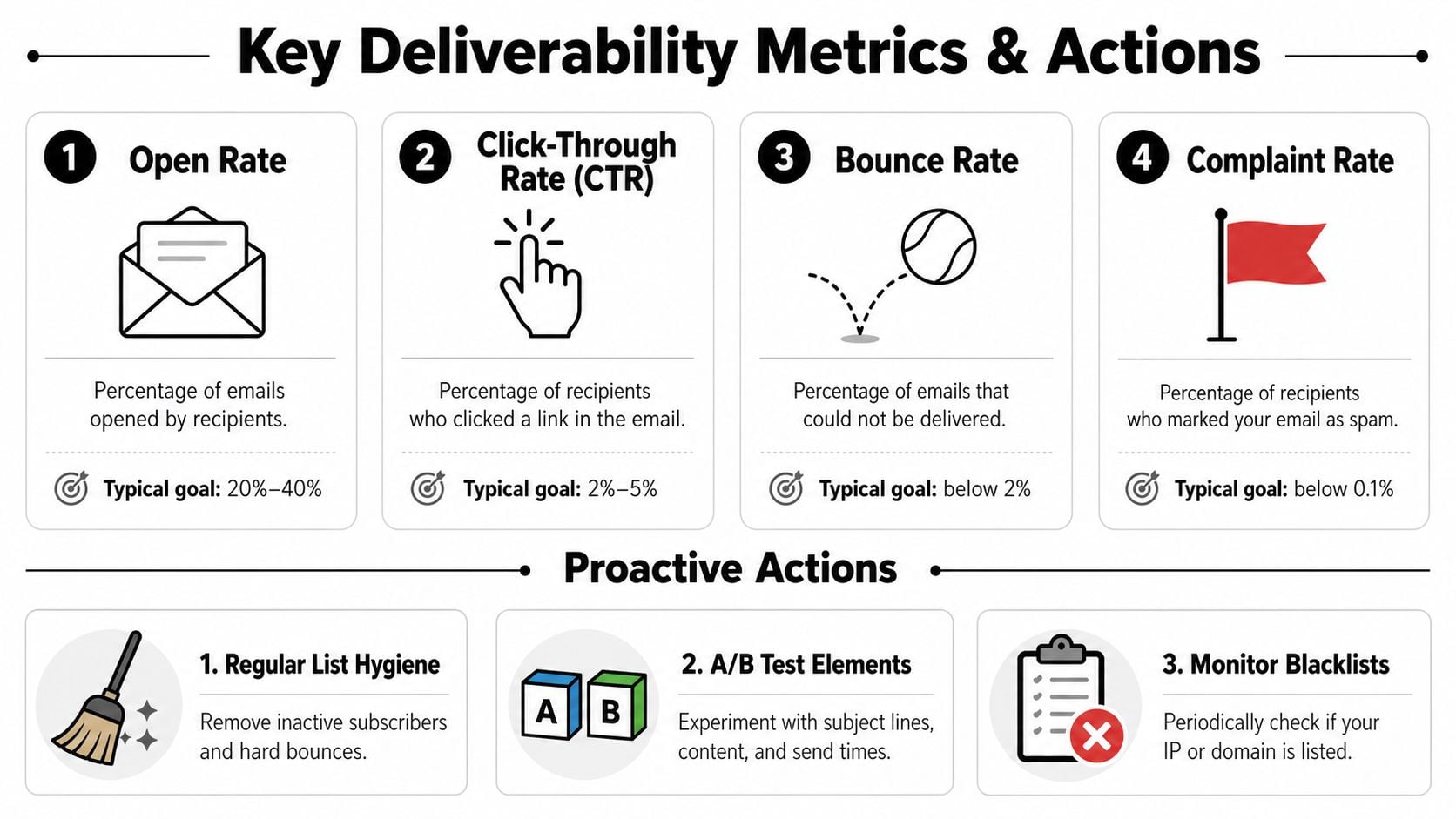 Key Deliverability Metrics & Actions

1 Open Rate

Percentage of emails opened by recipients.

Typical goal: 20%–40%

2 Click-Through Rate (CTR)

Percentage of recipients who clicked a link in the email.

Typical goal: 2%–5%

3 Bounce Rate

Percentage of emails that could not be delivered.

Typical goal: below 2%

4 Complaint Rate

Percentage of recipients who marked your email as spam.

Typical goal: below 0.1%

Proactive Actions

1. Regular List Hygiene

Remove inactive subscribers and hard bounces.

A B

2. A/B Test Elements

Experiment with subject lines, content, and send times.

3. Monitor Blacklists

Periodically check if your IP or domain is listed.